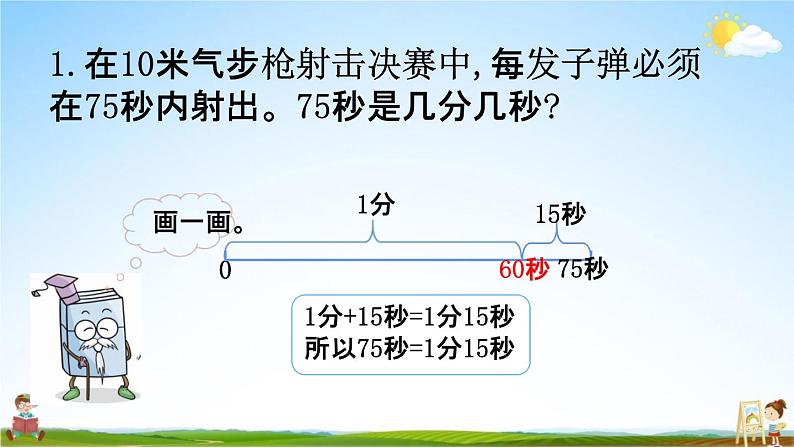 1. 在10米气步枪射击决赛中，每发子弹必须在75秒内射出。75秒是几分几秒？

画一画。

1分

15秒

0

60秒 75秒

1分+15秒=1分15秒
所以75秒=1分15秒